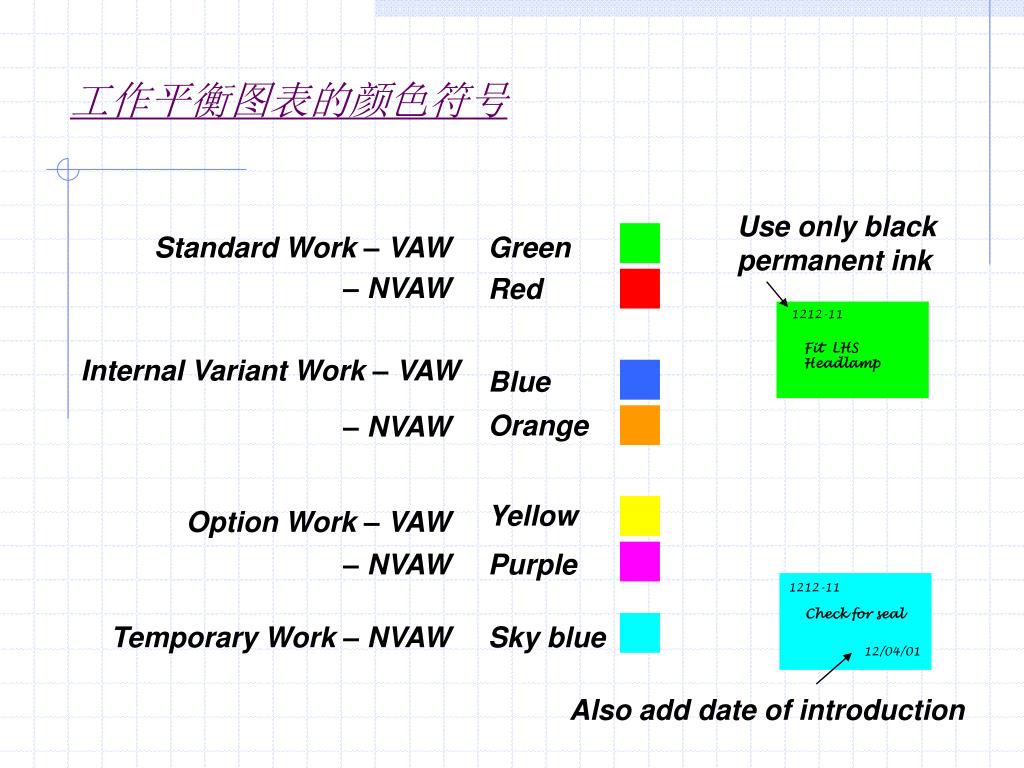 工作平衡图表的颜色符号

Standard Work – VAW Green
– NVAW Red

Internal Variant Work – VAW Blue
– NVAW Orange

Option Work – VAW Yellow
– NVAW Purple

Temporary Work – NVAW Sky blue

Use only black permanent ink

1212-11
Fit LHS Headlamp

1212-11
Check for seal
12/04/01

Also add date of introduction